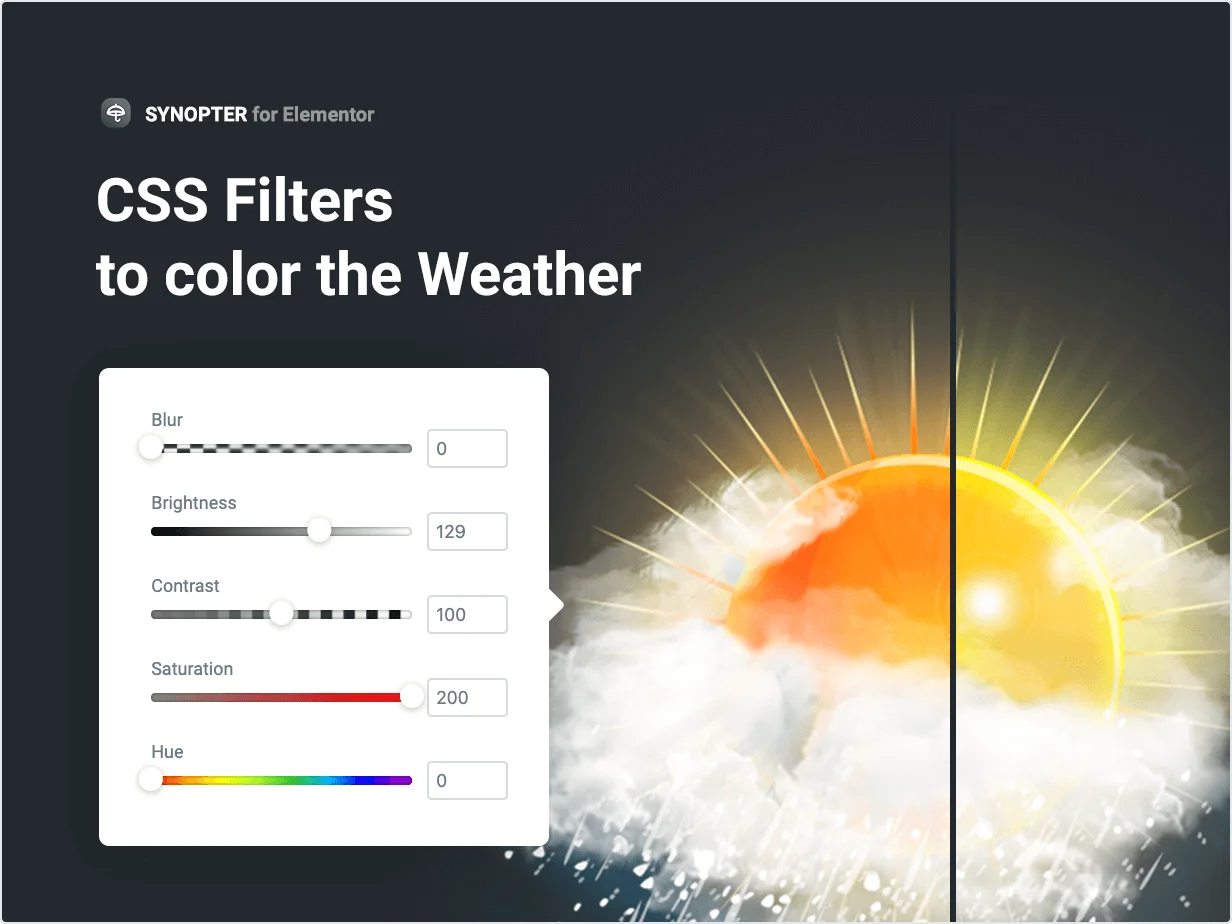 SYNOPTER for Elementor

CSS Filters
to color the Weather

Blur
0

Brightness
129

Contrast
100

Saturation
200

Hue
0